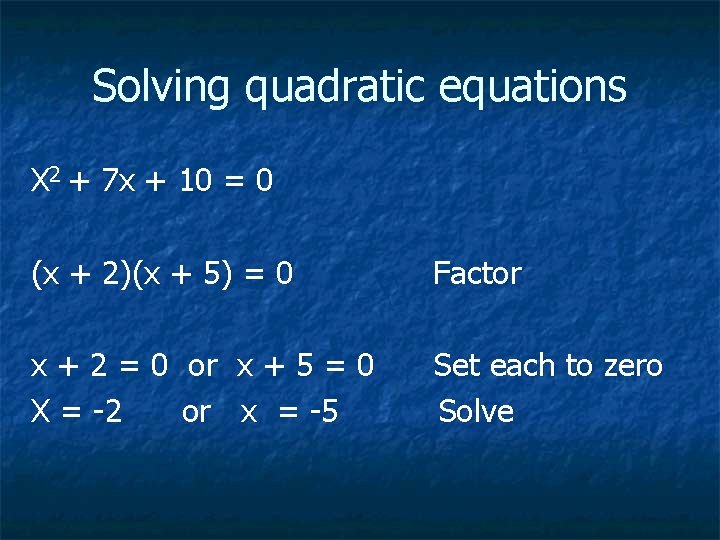 Solving quadratic equations

$X^2 + 7x + 10 = 0$

$(x + 2)(x + 5) = 0$ Factor

$x + 2 = 0$ or $x + 5 = 0$ Set each to zero

$X = -2$ or $x = -5$ Solve